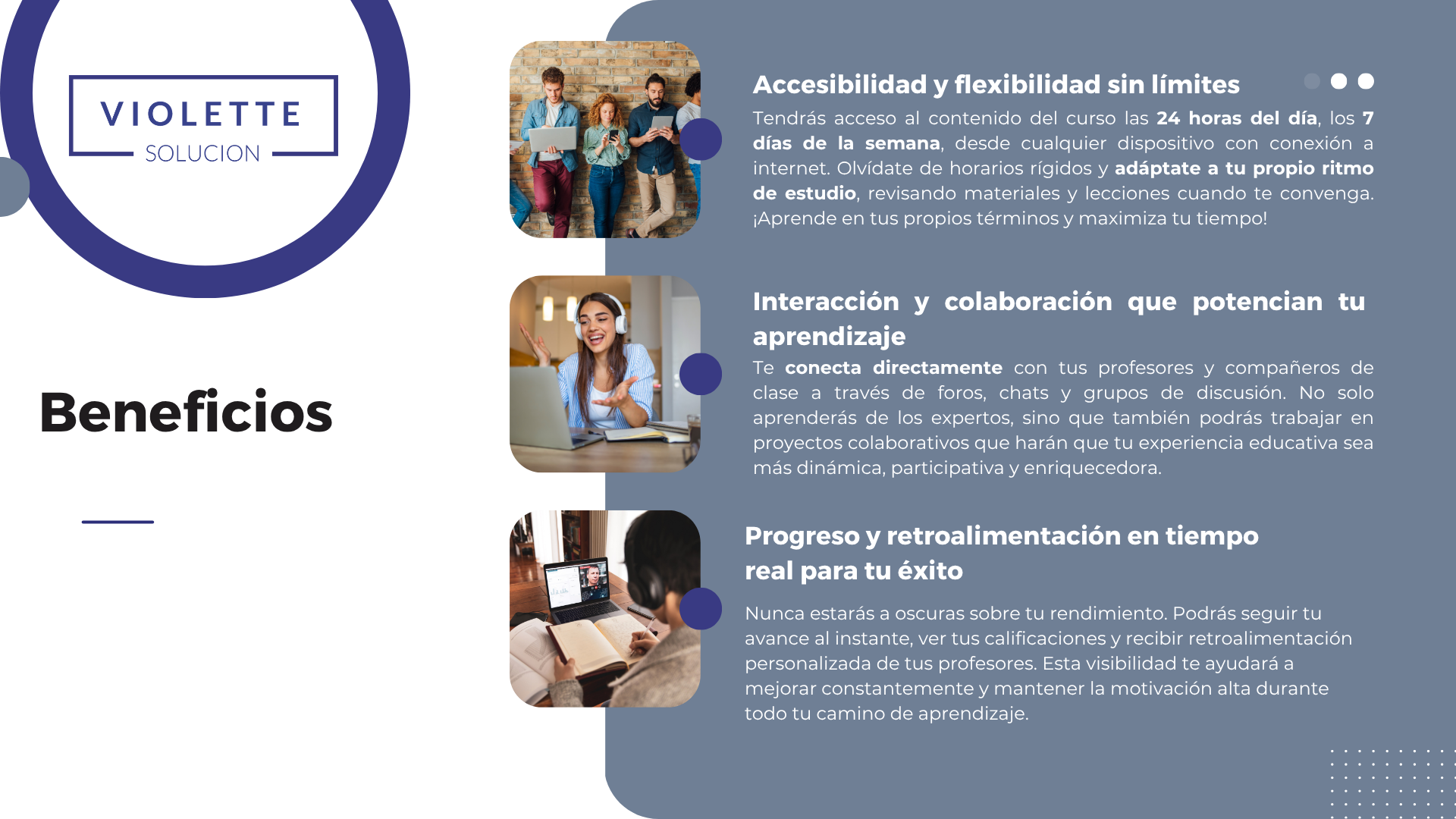 VIOLETTE
SOLUCION

Beneficios

Accesibilidad y flexibilidad sin límites

Tendrás acceso al contenido del curso las 24 horas del día, los 7 días de la semana, desde cualquier dispositivo con conexión a internet. Olvídate de horarios rígidos y adáptate a tu propio ritmo de estudio, revisando materiales y lecciones cuando te convenga. ¡Aprende en tus propios términos y maximiza tu tiempo!

Interacción y colaboración que potencian tu aprendizaje

Te conecta directamente con tus profesores y compañeros de clase a través de foros, chats y grupos de discusión. No solo aprenderás de los expertos, sino que también podrás trabajar en proyectos colaborativos que harán que tu experiencia educativa sea más dinámica, participativa y enriquecedora.

Progreso y retroalimentación en tiempo real para tu éxito

Nunca estarás a oscuras sobre tu rendimiento. Podrás seguir tu avance al instante, ver tus calificaciones y recibir retroalimentación personalizada de tus profesores. Esta visibilidad te ayudará a mejorar constantemente y mantener la motivación alta durante todo tu camino de aprendizaje.